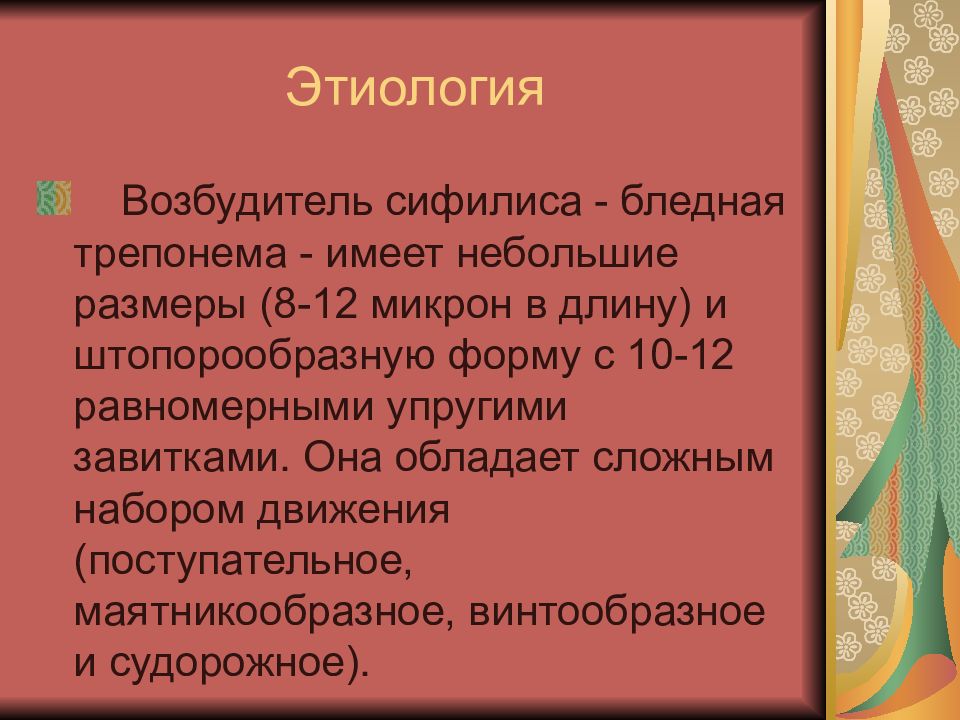 Этиология

Возбудитель сифилиса - бледная трепонема - имеет небольшие размеры (8-12 микрон в длину) и штопорообразную форму с 10-12 равномерными упругими завитками. Она обладает сложным набором движения (поступательное, маятникообразное, винтообразное и судорожное).